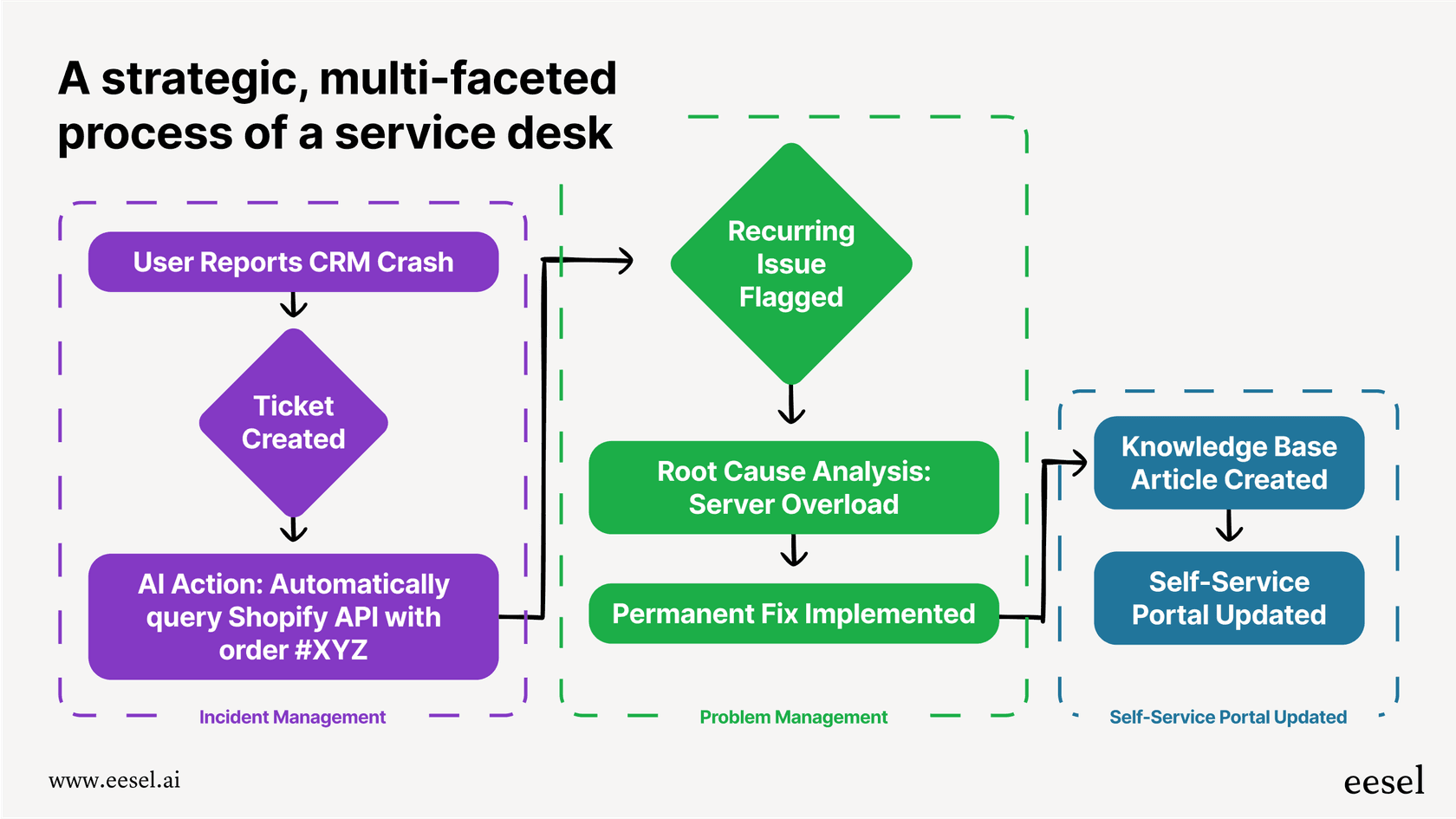 A strategic, multi-faceted process of a service desk

User Reports CRM Crash

Ticket Created

AI Action: Automatically query Shopify API with order #XYZ

Incident Management

Recurring Issue Flagged

Root Cause Analysis: Server Overload

Permanent Fix Implemented

Problem Management

Knowledge Base Article Created

Self-Service Portal Updated

Self-Service Portal Updated

www.eesel.ai

eesel